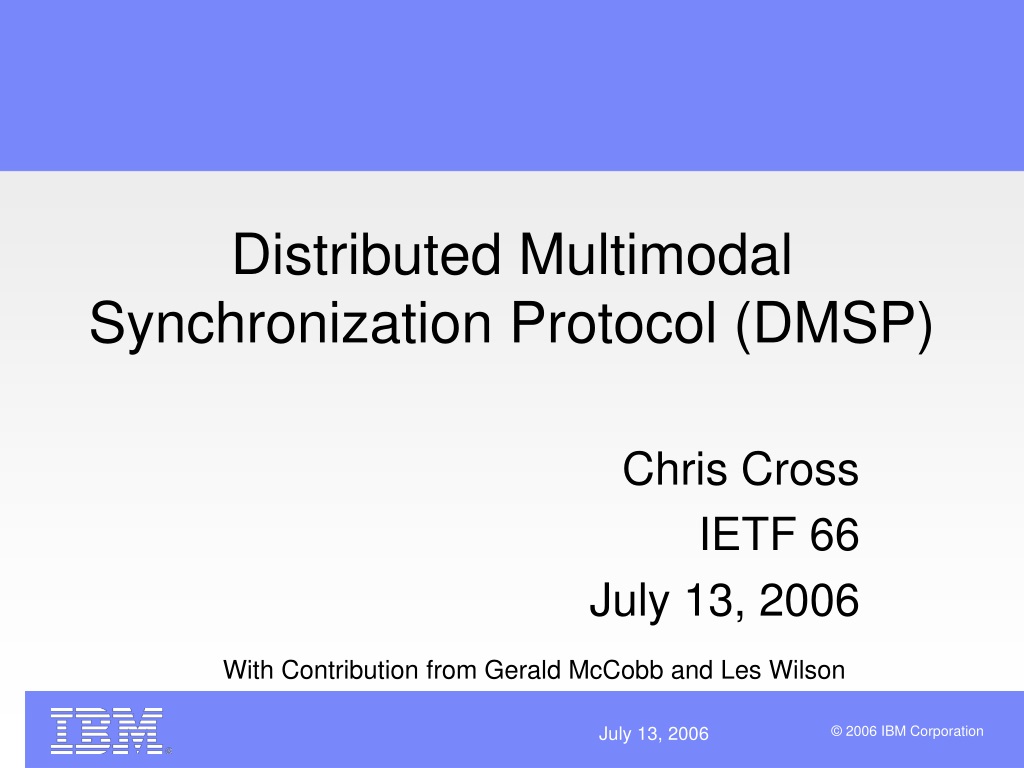 Distributed Multimodal Synchronization Protocol (DMSP)

Chris Cross
IETF 66
July 13, 2006

With Contribution from Gerald McCobb and Les Wilson

IBM

July 13, 2006

© 2006 IBM Corporation